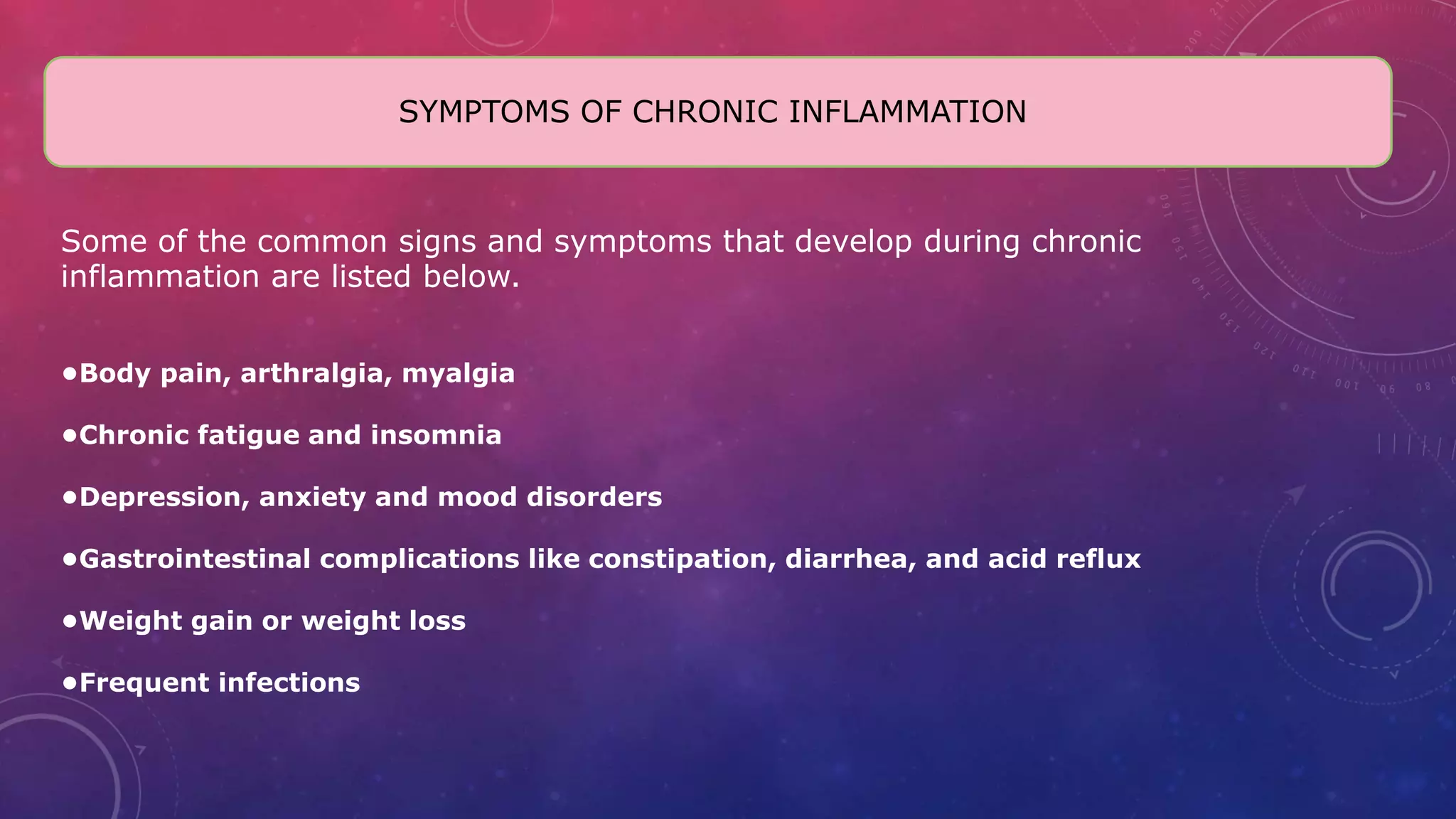 SYMPTOMS OF CHRONIC INFLAMMATION

Some of the common signs and symptoms that develop during chronic inflammation are listed below.

•Body pain, arthralgia, myalgia

•Chronic fatigue and insomnia

•Depression, anxiety and mood disorders

•Gastrointestinal complications like constipation, diarrhea, and acid reflux

•Weight gain or weight loss

•Frequent infections